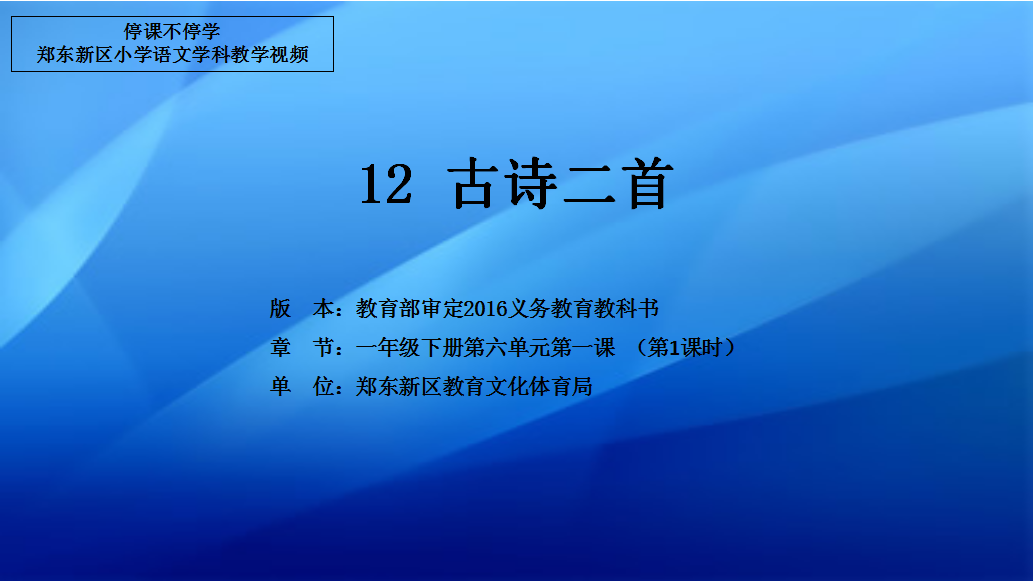 停课不停学
郑东新区小学语文学科教学视频

12 古诗二首

版 本：教育部审定2016义务教育教科书
章 节：一年级下册第六单元第一课 （第1课时）
单 位：郑东新区教育文化体育局